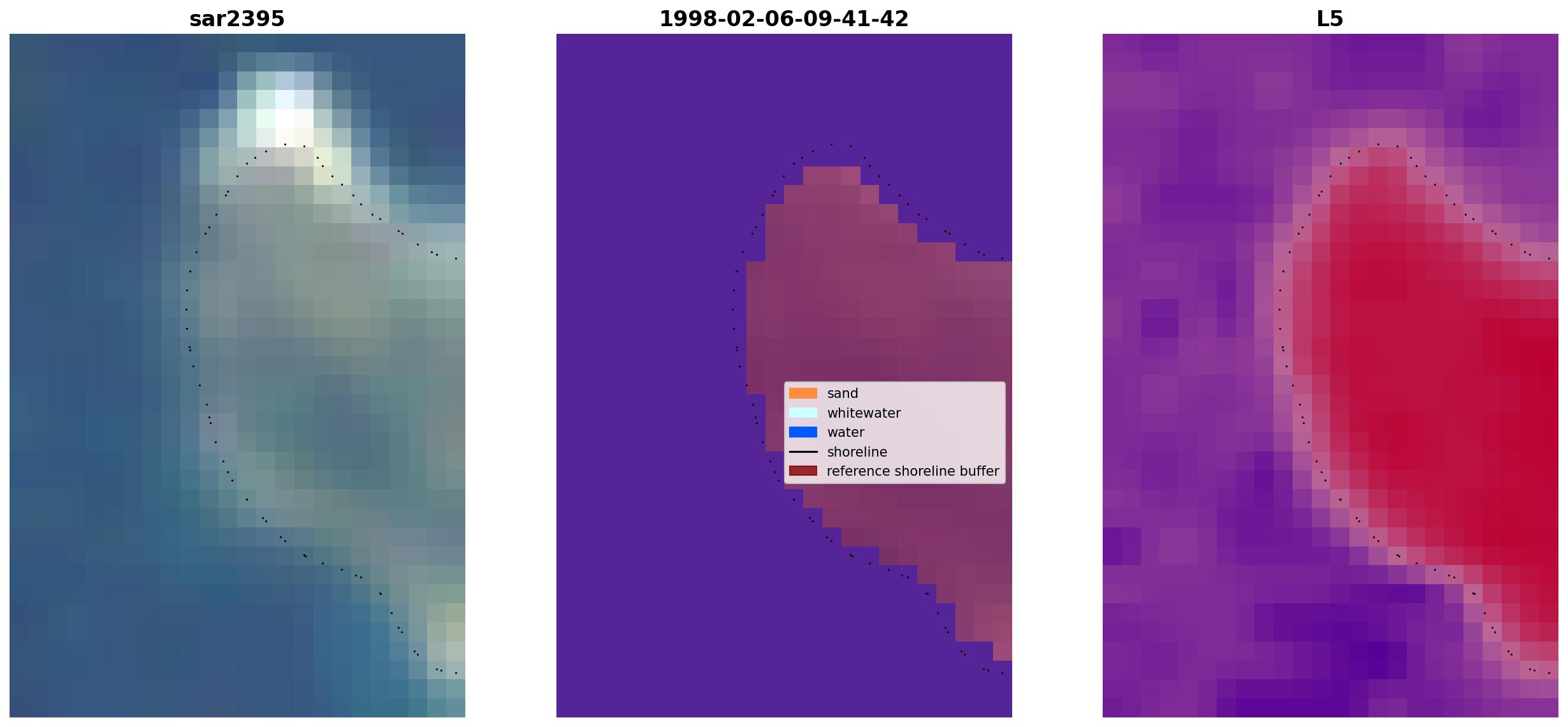 sar2395

1998-02-06-09-41-42

L5

sand
whitewater
water
shoreline
reference shoreline buffer